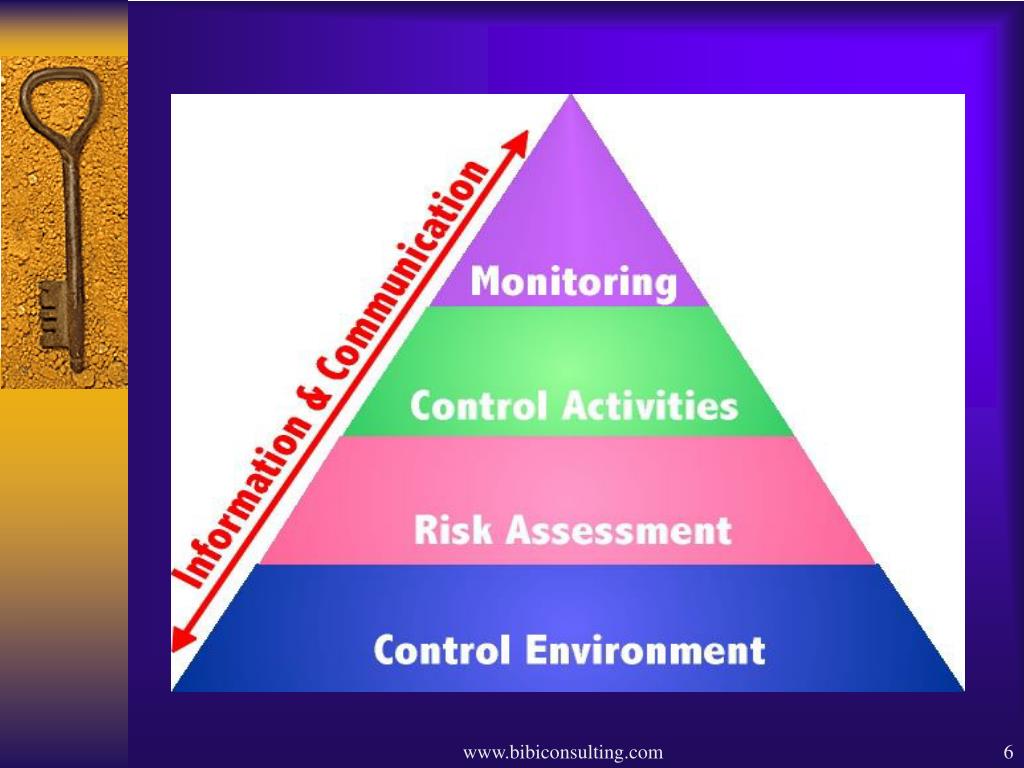 Information & Communication

Monitoring

Control Activities

Risk Assessment

Control Environment

www.bibiconsulting.com

6